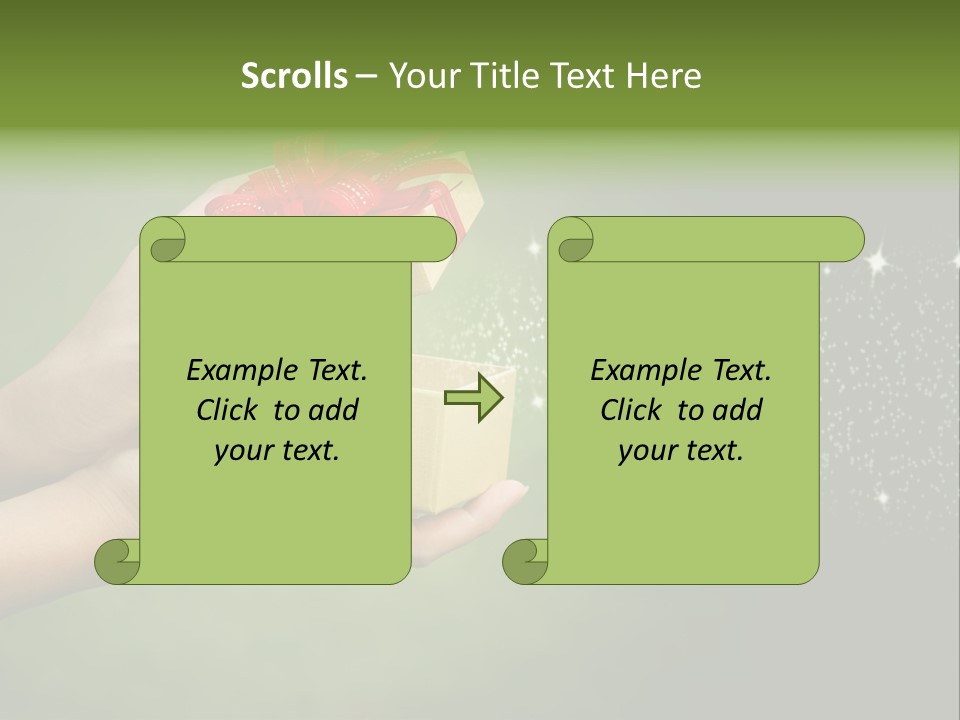 Scrolls – Your Title Text Here

Example Text. Click to add your text.

Example Text. Click to add your text.